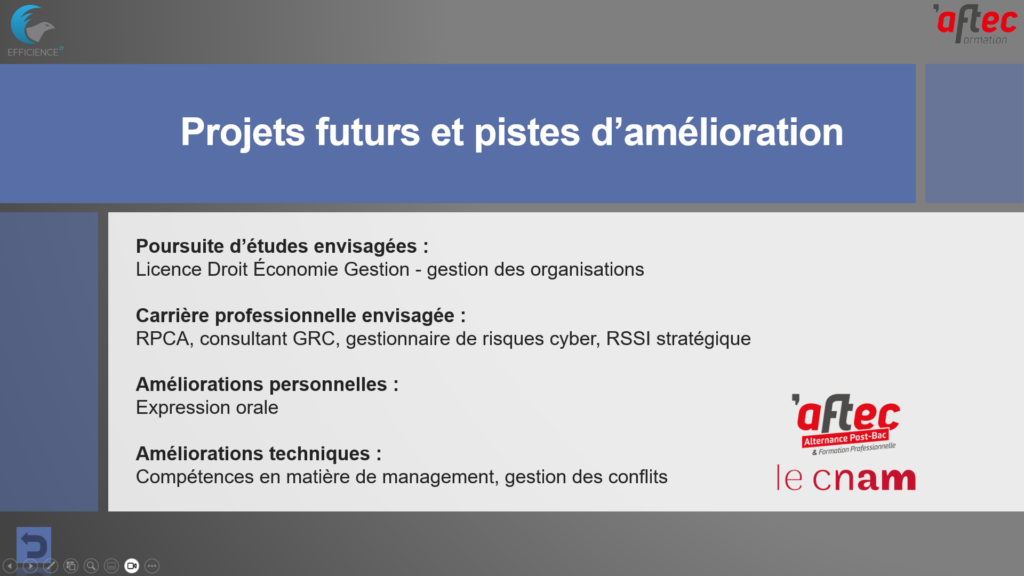 EFFICIENCE

'aftec formation

Projets futurs et pistes d'amélioration

Poursuite d'études envisagées :
Licence Droit Économie Gestion - gestion des organisations

Carrière professionnelle envisagée :
RPCA, consultant GRC, gestionnaire de risques cyber, RSSI stratégique

Améliorations personnelles :
Expression orale

Améliorations techniques :
Compétences en matière de management, gestion des conflits

'aftec Alternance Post-Bac & Formation Professionnelle

le cnam